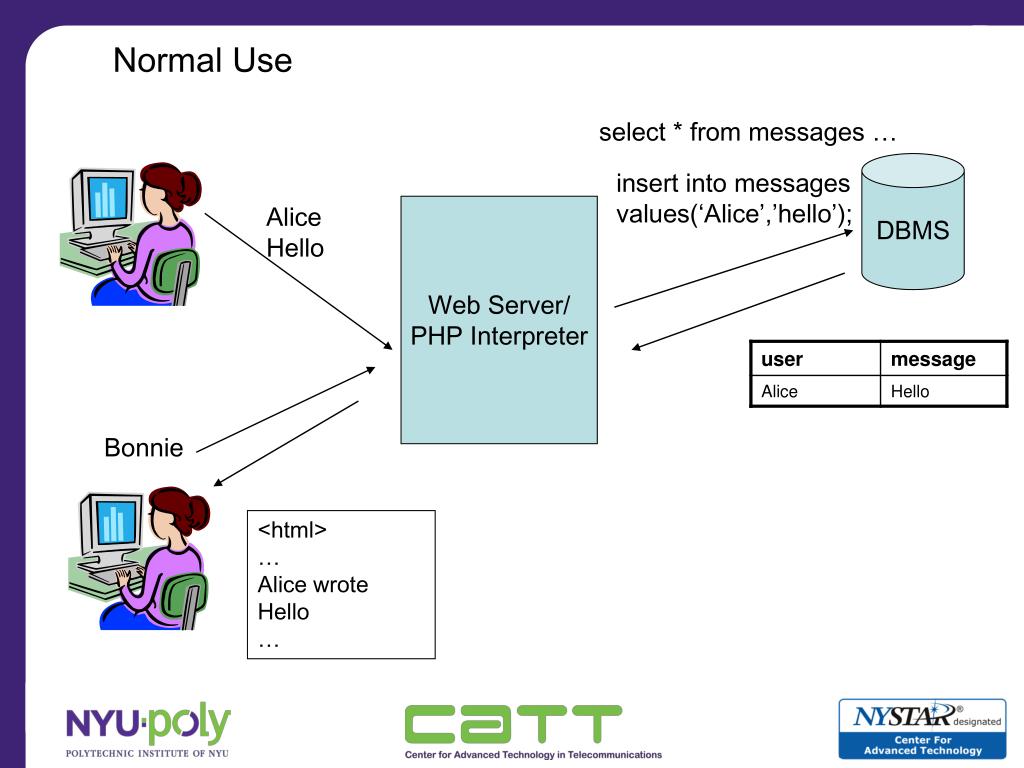 Normal Use

select * from messages …

insert into messages values(‘Alice’,’hello’);

DBMS

Alice
Hello

Web Server/
PHP Interpreter

| user | message |
|---|---|
| Alice | Hello |

Bonnie

<html>
…
Alice wrote
Hello
…

NYU·poly
POLYTECHNIC INSTITUTE OF NYU

CATT
Center for Advanced Technology in Telecommunications

NYSTAR® designated
Center For
Advanced Technology